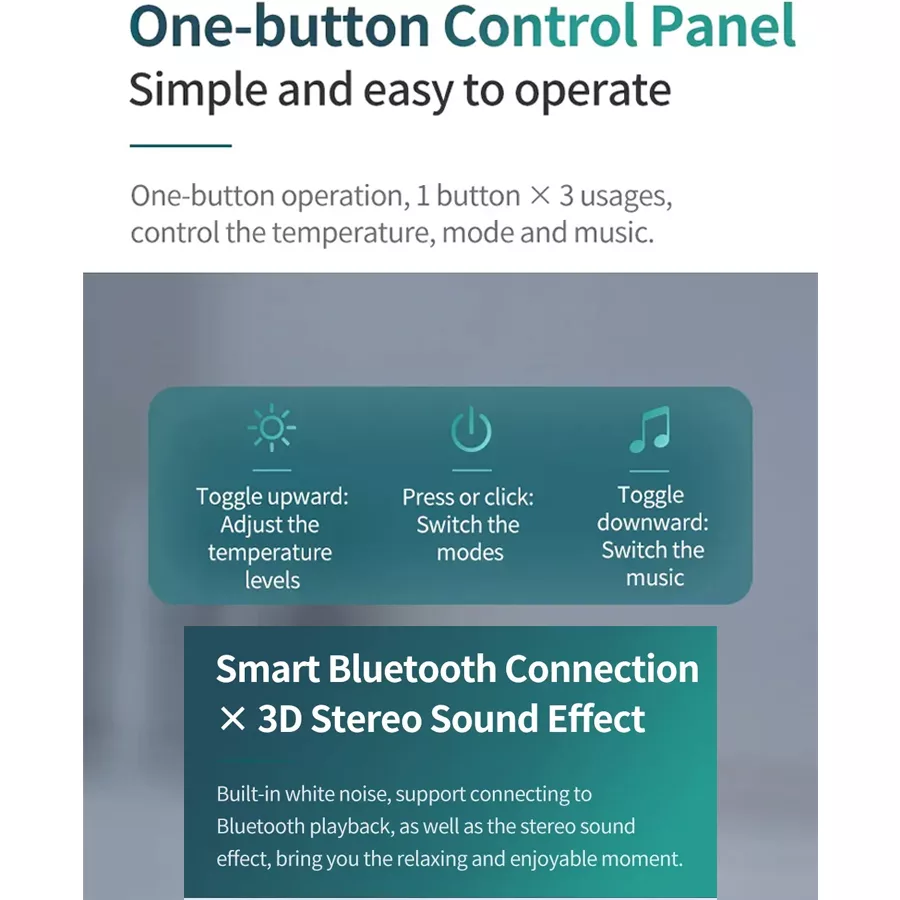 One-button Control Panel
Simple and easy to operate

One-button operation, 1 button × 3 usages, control the temperature, mode and music.

Toggle upward: Adjust the temperature levels

Press or click: Switch the modes

Toggle downward: Switch the music

Smart Bluetooth Connection × 3D Stereo Sound Effect

Built-in white noise, support connecting to Bluetooth playback, as well as the stereo sound effect, bring you the relaxing and enjoyable moment.